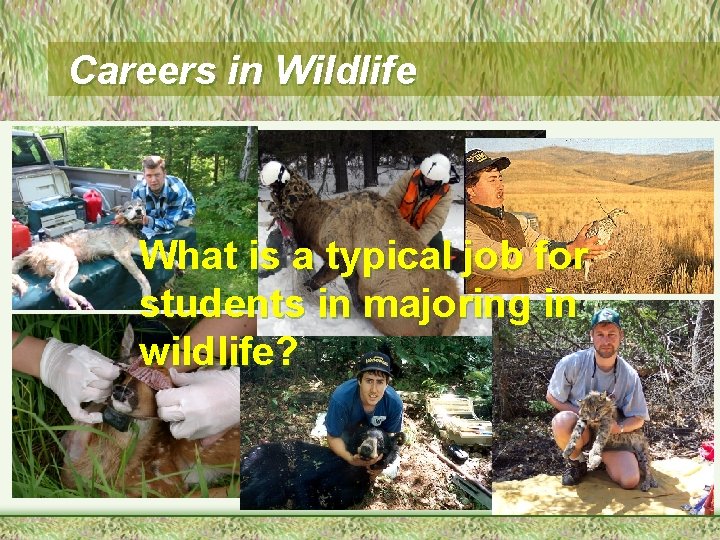 Careers in Wildlife

What is a typical job for students in majoring in wildlife?